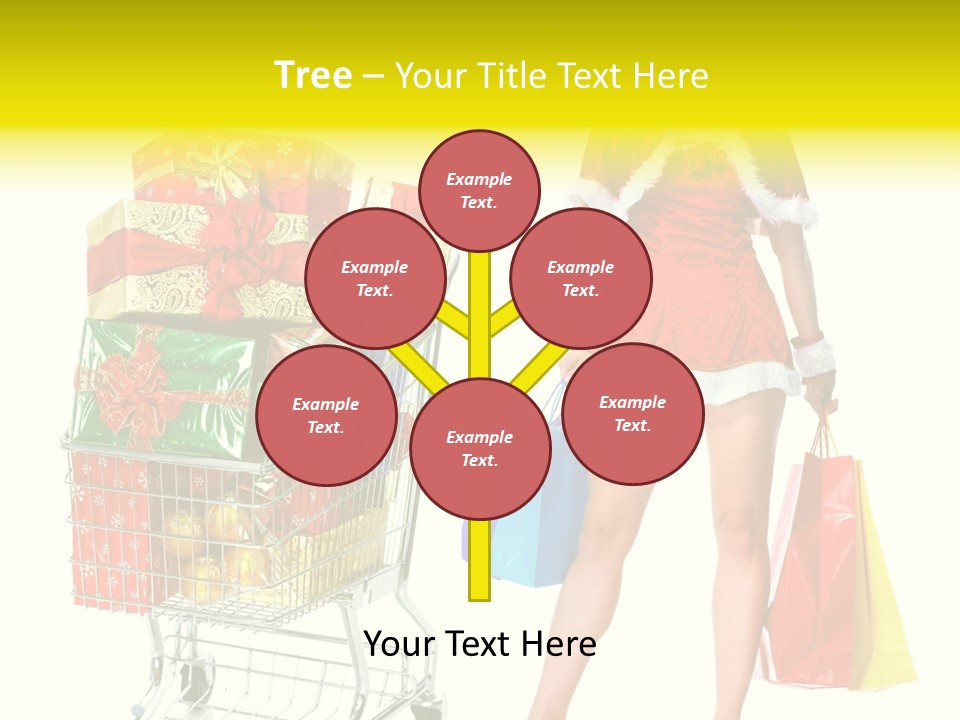 Tree – Your Title Text Here

Example Text.

Example Text.

Example Text.

Example Text.

Example Text.

Example Text.

Your Text Here